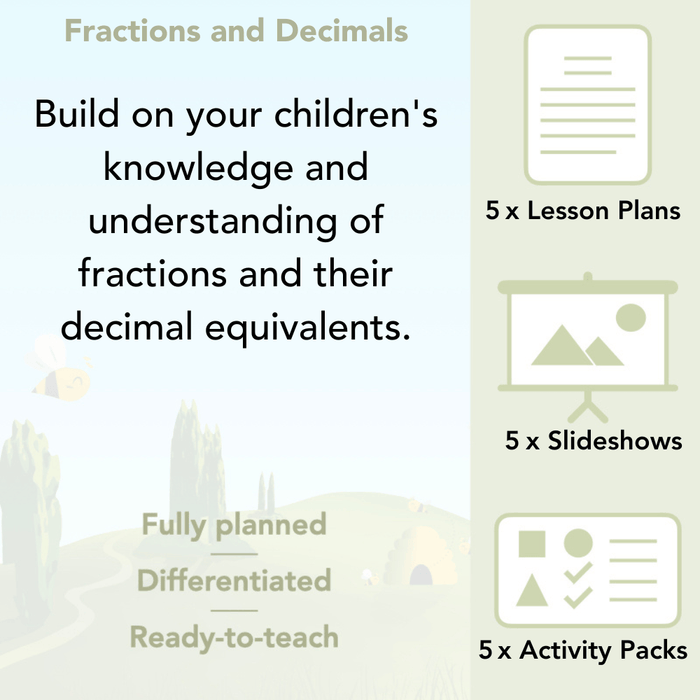 Fractions and Decimals

Build on your children's knowledge and understanding of fractions and their decimal equivalents.

Fully planned

Differentiated

Ready-to-teach

5 x Lesson Plans

5 x Slideshows

5 x Activity Packs